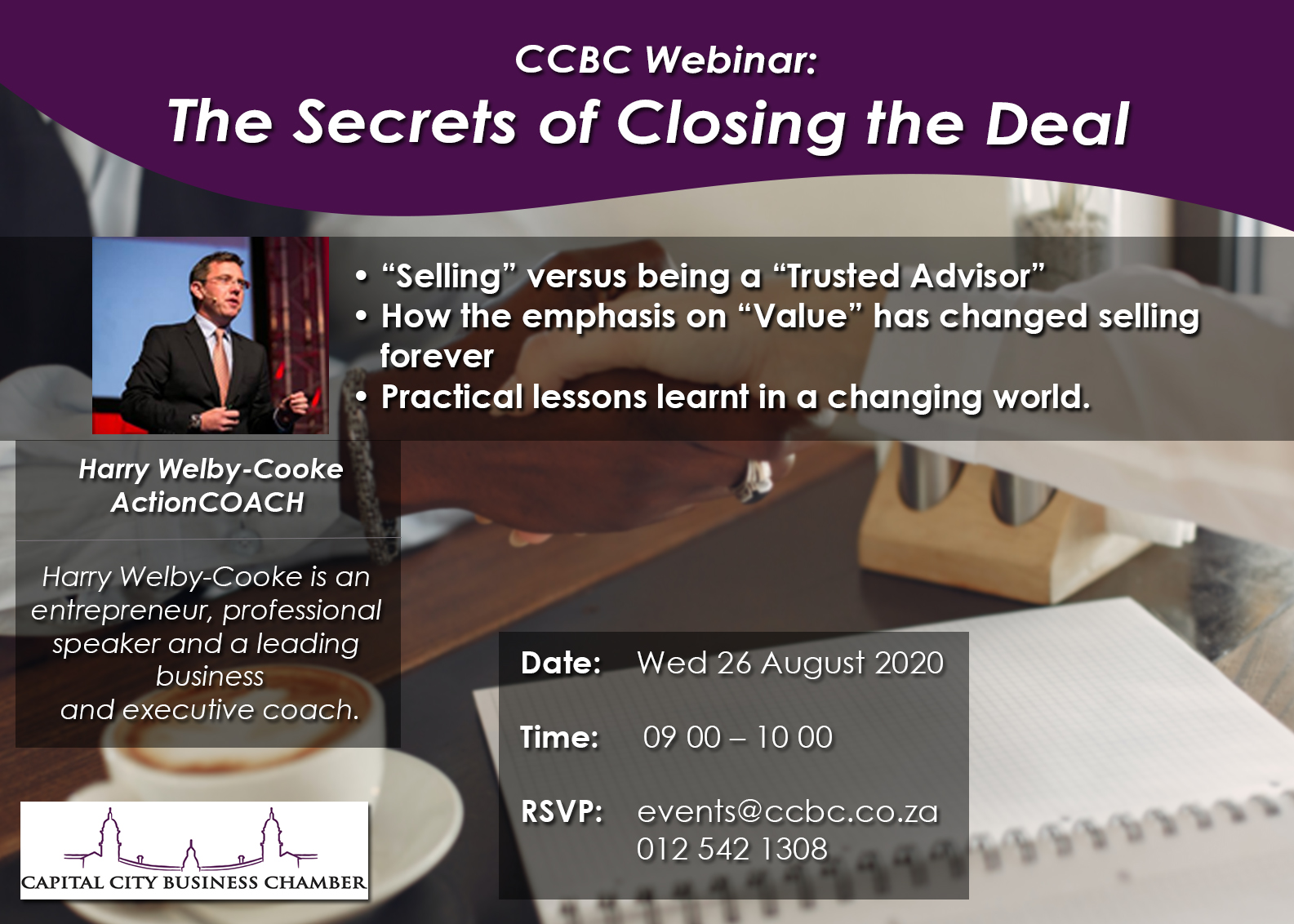 CCBC Webinar:
The Secrets of Closing the Deal

• "Selling" versus being a "Trusted Advisor"
• How the emphasis on "Value" has changed selling forever
• Practical lessons learnt in a changing world.

Harry Welby-Cooke
ActionCOACH

Harry Welby-Cooke is an entrepreneur, professional speaker and a leading business and executive coach.

Date: Wed 26 August 2020

Time: 09 00 – 10 00

RSVP: events@ccbc.co.za
012 542 1308

CAPITAL CITY BUSINESS CHAMBER